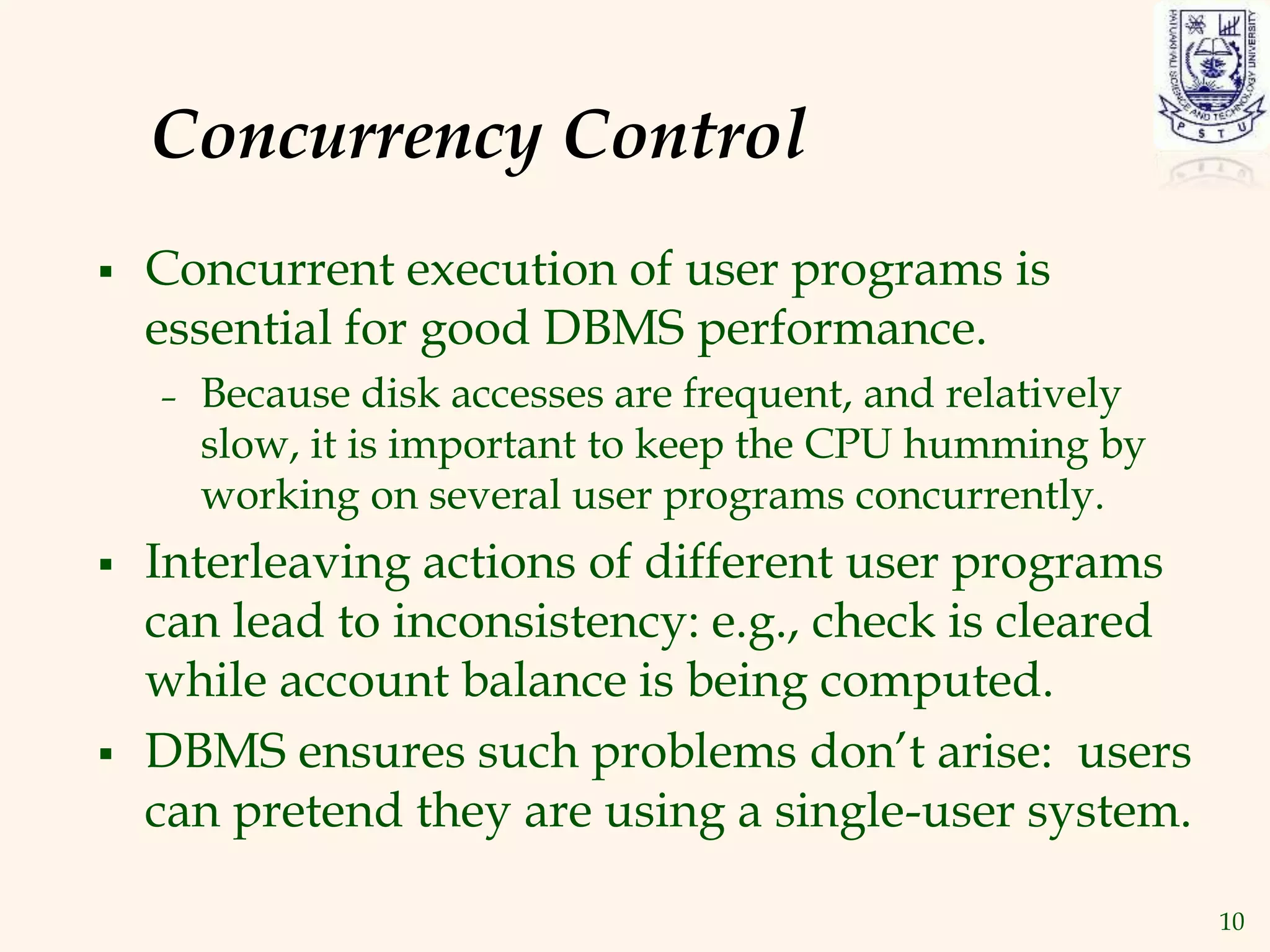 PATUAKHALI SCIENCE AND TECHNOLOGY UNIVERSITY
P S T U

Concurrency Control

▪ Concurrent execution of user programs is essential for good DBMS performance.
– Because disk accesses are frequent, and relatively slow, it is important to keep the CPU humming by working on several user programs concurrently.
▪ Interleaving actions of different user programs can lead to inconsistency: e.g., check is cleared while account balance is being computed.
▪ DBMS ensures such problems don't arise: users can pretend they are using a single-user system.

10